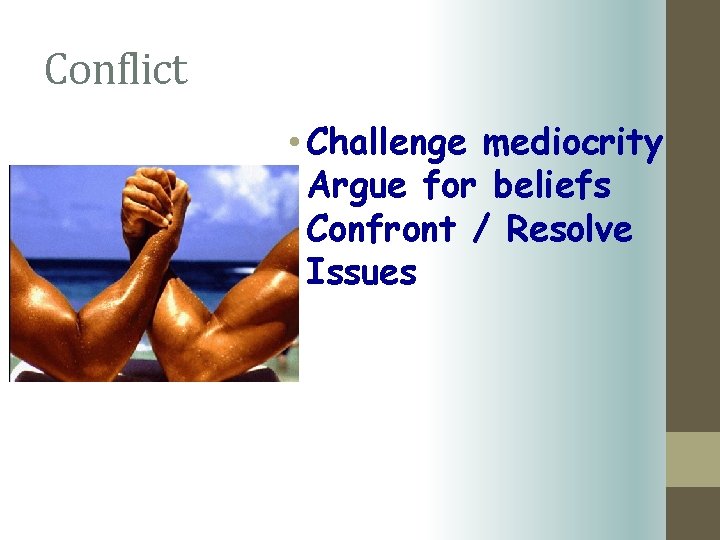 Conflict

• Challenge mediocrity Argue for beliefs Confront / Resolve Issues